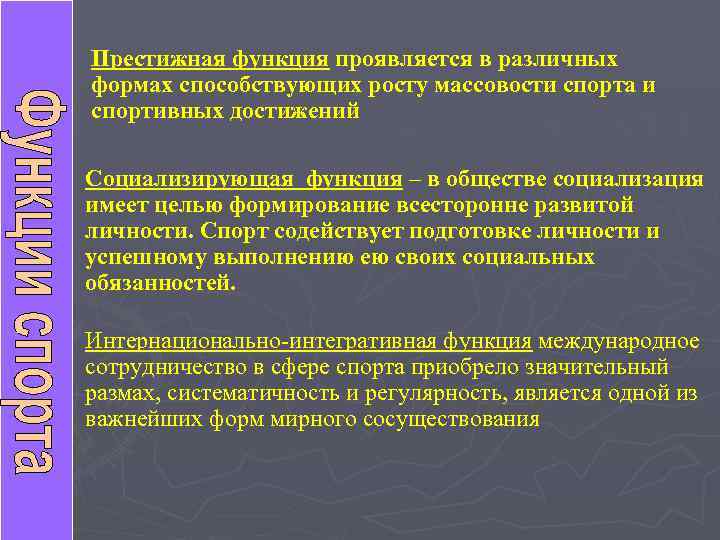 Функции спорта

Престижная функция проявляется в различных формах способствующих росту массовости спорта и спортивных достижений

Социализирующая функция – в обществе социализация имеет целью формирование всесторонне развитой личности. Спорт содействует подготовке личности и успешному выполнению ею своих социальных обязанностей.

Интернационально-интегративная функция международное сотрудничество в сфере спорта приобрело значительный размах, систематичность и регулярность, является одной из важнейших форм мирного сосуществования